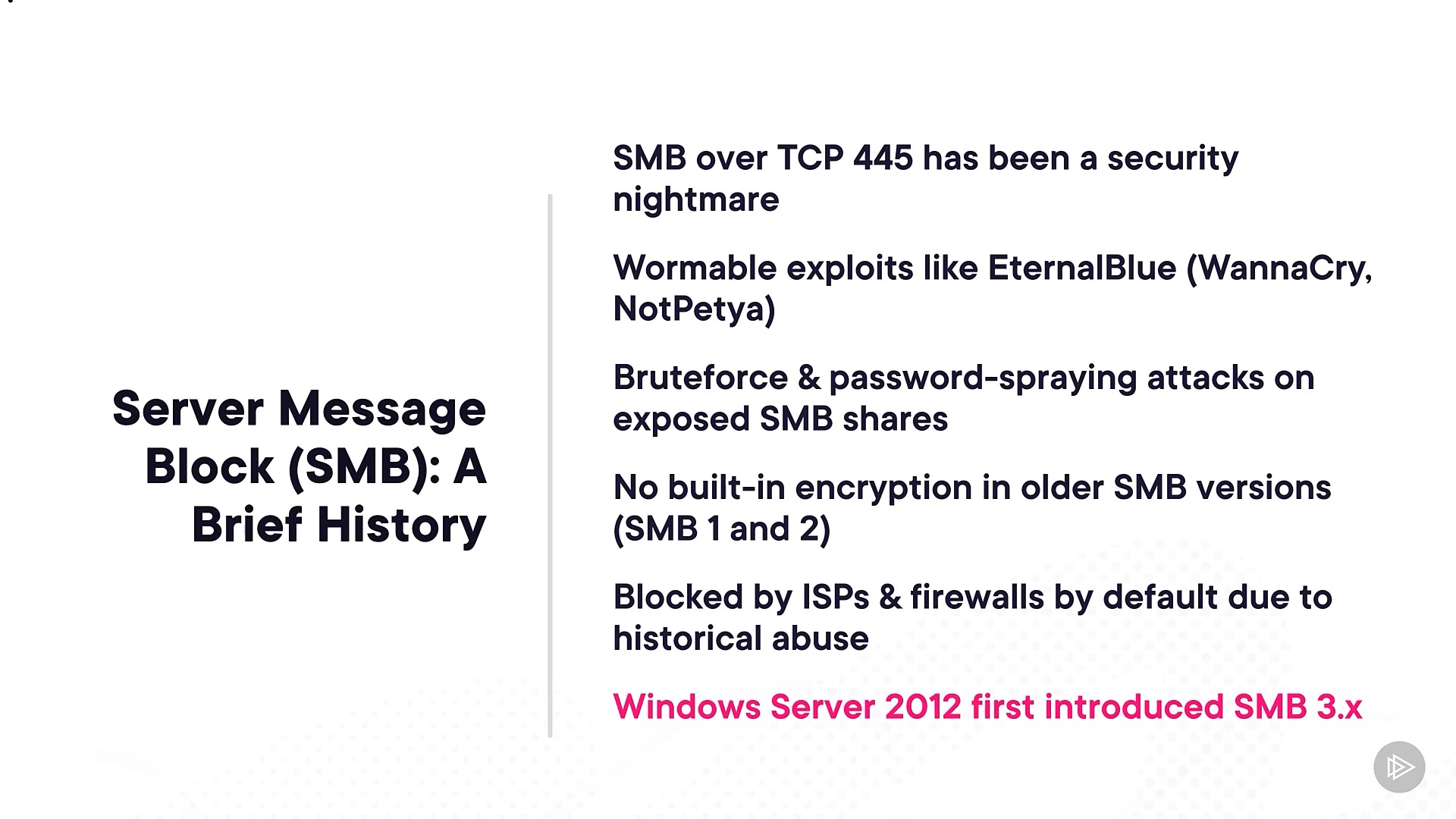 Server Message Block (SMB): A Brief History

SMB over TCP 445 has been a security nightmare

Wormable exploits like EternalBlue (WannaCry, NotPetya)

Bruteforce & password-spraying attacks on exposed SMB shares

No built-in encryption in older SMB versions (SMB 1 and 2)

Blocked by ISPs & firewalls by default due to historical abuse

Windows Server 2012 first introduced SMB 3.x